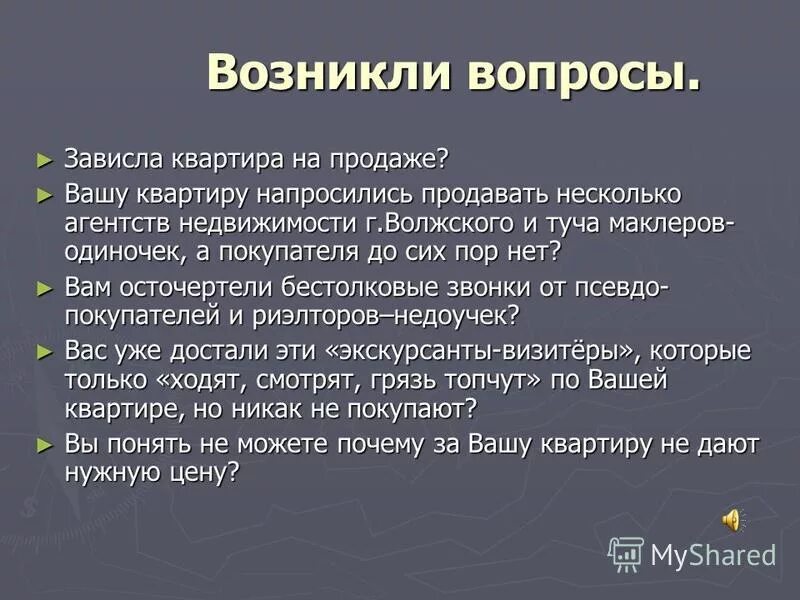 Возникли вопросы.

► Зависла квартира на продаже?

► Вашу квартиру напросились продавать несколько агентств недвижимости г.Волжского и туча маклеров-одиночек, а покупателя до сих пор нет?

► Вам осточертели бестолковые звонки от псевдо-покупателей и риэлторов–недоучек?

► Вас уже достали эти «экскурсанты-визитёры», которые только «ходят, смотрят, грязь топчут» по Вашей квартире, но никак не покупают?

► Вы понять не можете почему за Вашу квартиру не дают нужную цену?

MyShared